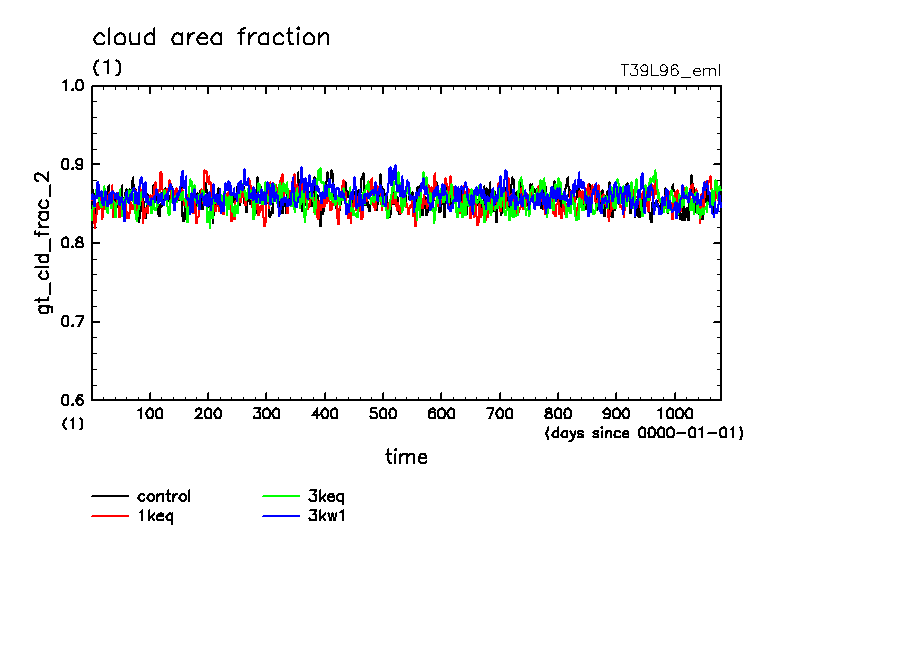 cloud area fraction
(1)
T39L96_eml

gt_cld_frac_2
1.0
0.9
0.8
0.7
0.6
(1)

100 200 300 400 500 600 700 800 900 1000
(days since 0000-01-01)
time

control
1keq
3keq
3kw1